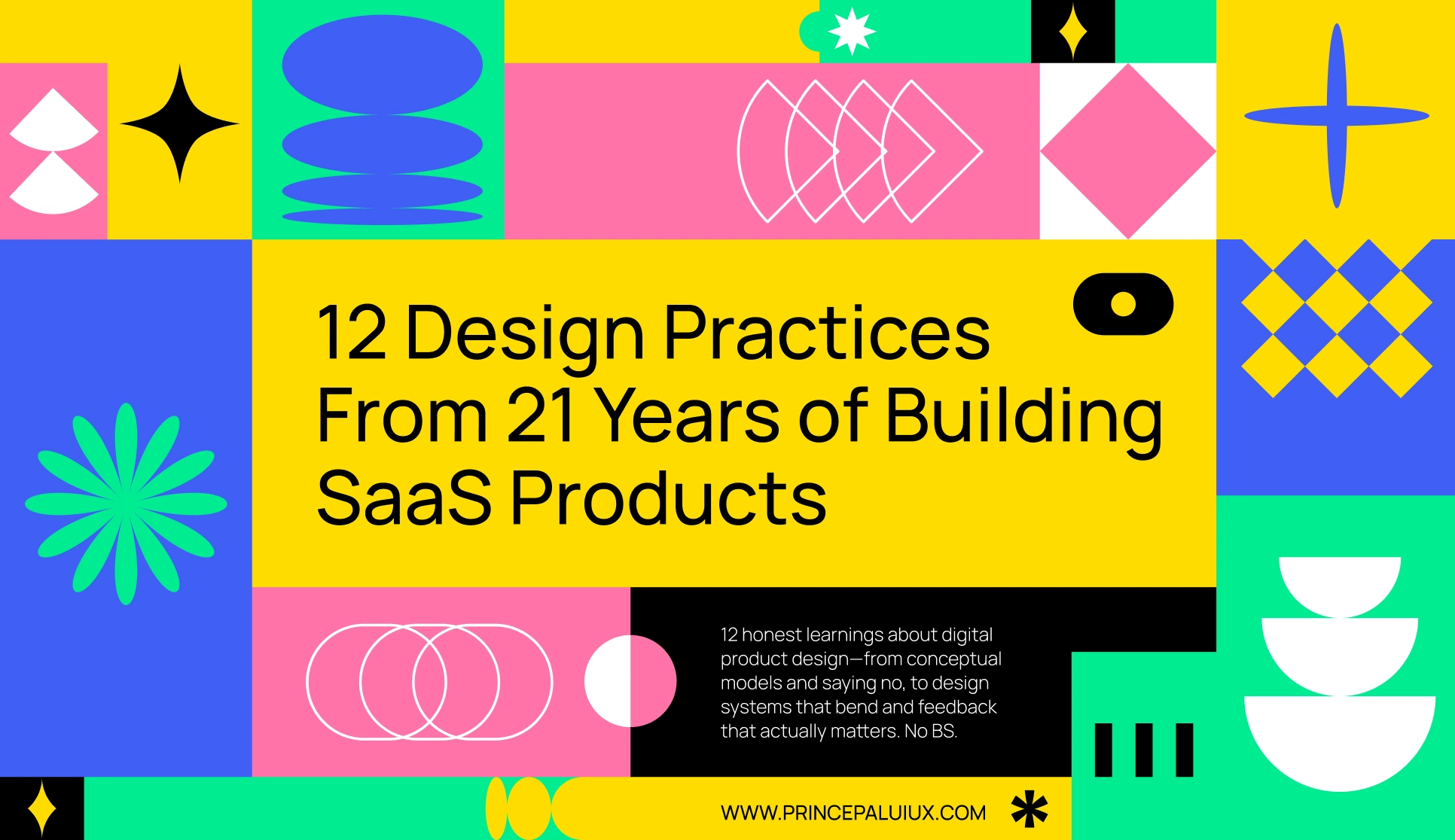 12 Design Practices From 21 Years of Building SaaS Products

12 honest learnings about digital product design—from conceptual models and saying no, to design systems that bend and feedback that actually matters. No BS.

WWW.PRINCEPALUIUX.COM